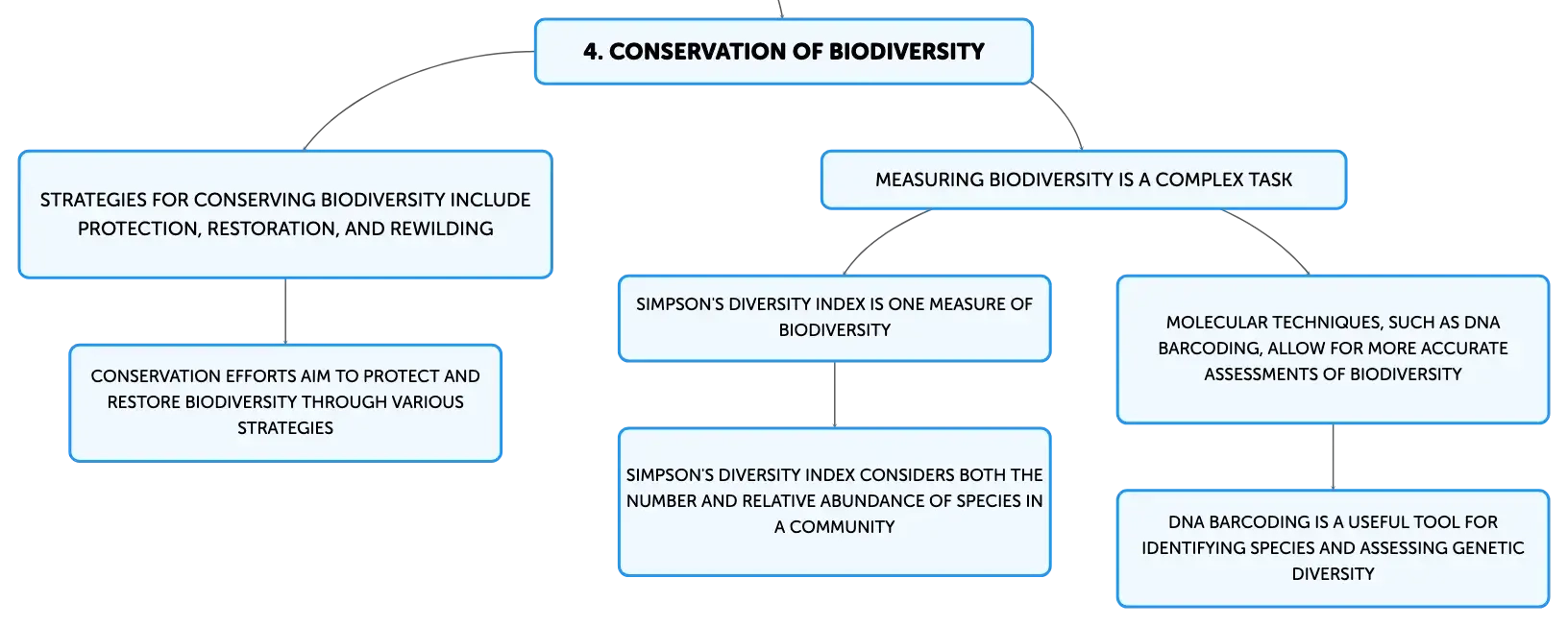 4. CONSERVATION OF BIODIVERSITY

STRATEGIES FOR CONSERVING BIODIVERSITY INCLUDE PROTECTION, RESTORATION, AND REWILDING

CONSERVATION EFFORTS AIM TO PROTECT AND RESTORE BIODIVERSITY THROUGH VARIOUS STRATEGIES

MEASURING BIODIVERSITY IS A COMPLEX TASK

SIMPSON'S DIVERSITY INDEX IS ONE MEASURE OF BIODIVERSITY

SIMPSON'S DIVERSITY INDEX CONSIDERS BOTH THE NUMBER AND RELATIVE ABUNDANCE OF SPECIES IN A COMMUNITY

MOLECULAR TECHNIQUES, SUCH AS DNA BARCODING, ALLOW FOR MORE ACCURATE ASSESSMENTS OF BIODIVERSITY

DNA BARCODING IS A USEFUL TOOL FOR IDENTIFYING SPECIES AND ASSESSING GENETIC DIVERSITY